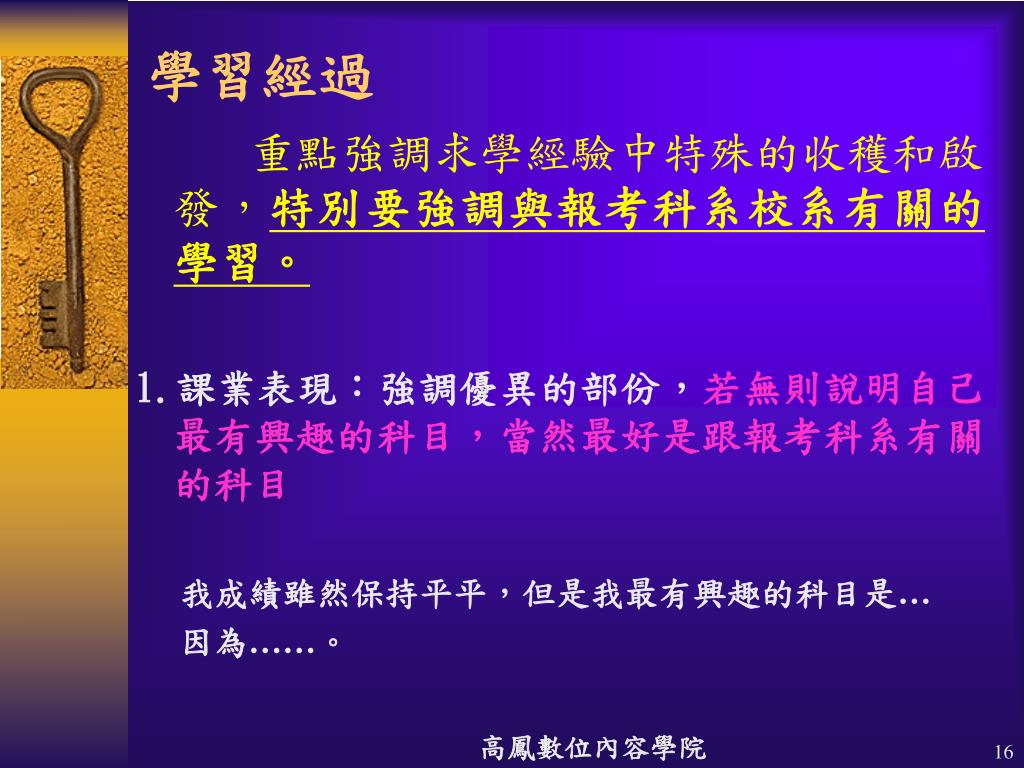 學習經過

重點強調求學經驗中特殊的收穫和啟發，特別要強調與報考科系校系有關的學習。

1. 課業表現：強調優異的部份，若無則說明自己最有興趣的科目，當然最好是跟報考科系有關的科目

我成績雖然保持平平，但是我最有興趣的科目是…因為……。

高鳳數位內容學院

16